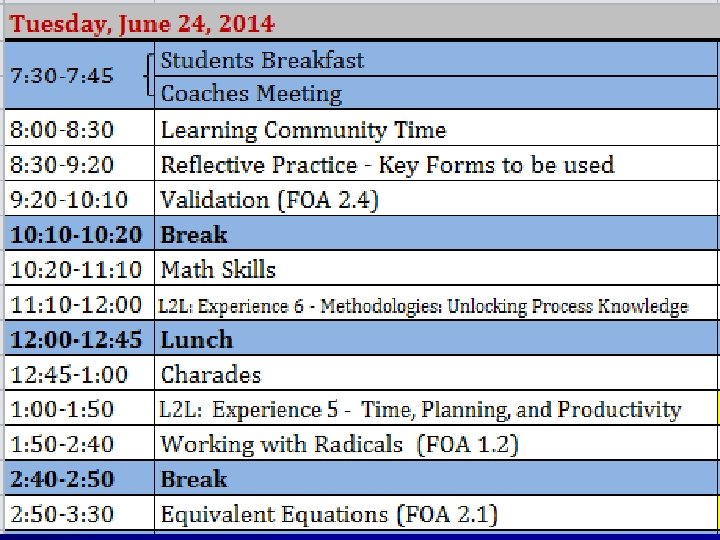 Tuesday, June 24, 2014

| | |
|---|---|
| 7:30-7:45 | Students Breakfast |
| | Coaches Meeting |
| 8:00-8:30 | Learning Community Time |
| 8:30-9:20 | Reflective Practice - Key Forms to be used |
| 9:20-10:10 | Validation (FOA 2.4) |
| 10:10-10:20 | Break |
| 10:20-11:10 | Math Skills |
| 11:10-12:00 | L2L: Experience 6 - Methodologies: Unlocking Process Knowledge |
| 12:00-12:45 | Lunch |
| 12:45-1:00 | Charades |
| 1:00-1:50 | L2L: Experience 5 - Time, Planning, and Productivity |
| 1:50-2:40 | Working with Radicals (FOA 1.2) |
| 2:40-2:50 | Break |
| 2:50-3:30 | Equivalent Equations (FOA 2.1) |